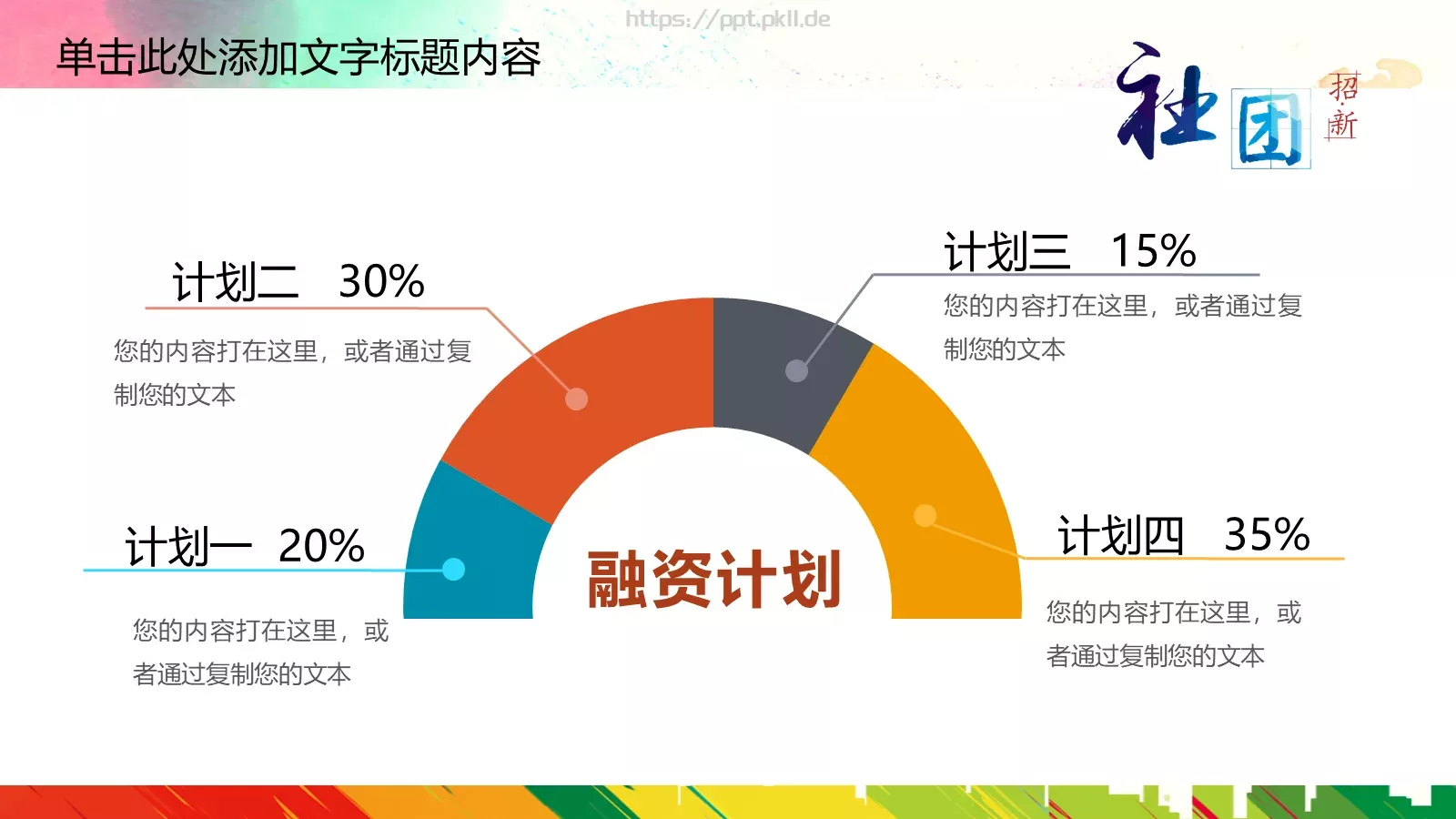 https://ppt.pkll.de

单击此处添加文字标题内容

社团 招·新

计划二 30%

您的内容打在这里，或者通过复制您的文本

计划三 15%

您的内容打在这里，或者通过复制您的文本

计划一 20%

您的内容打在这里，或者通过复制您的文本

融资计划

计划四 35%

您的内容打在这里，或者通过复制您的文本